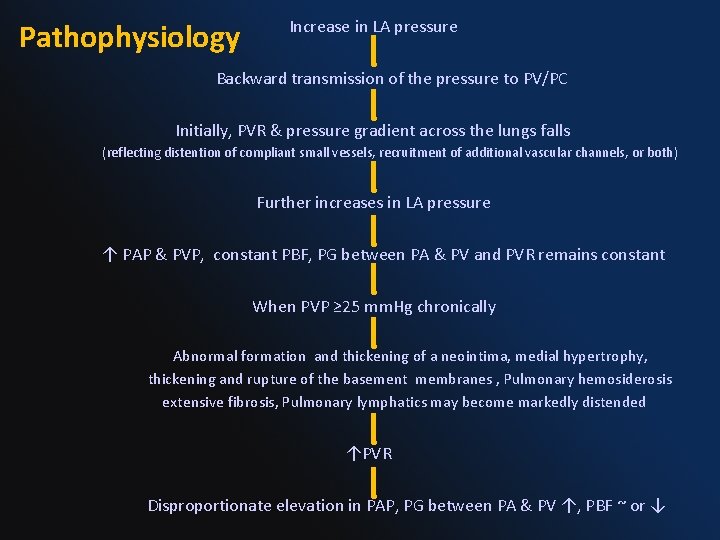 Pathophysiology

Increase in LA pressure

Backward transmission of the pressure to PV/PC

Initially, PVR & pressure gradient across the lungs falls
(reflecting distention of compliant small vessels, recruitment of additional vascular channels, or both)

Further increases in LA pressure

↑ PAP & PVP, constant PBF, PG between PA & PV and PVR remains constant

When PVP ≥25 mmHg chronically

Abnormal formation and thickening of a neointima, medial hypertrophy, thickening and rupture of the basement membranes , Pulmonary hemosiderosis extensive fibrosis, Pulmonary lymphatics may become markedly distended

↑PVR

Disproportionate elevation in PAP, PG between PA & PV ↑, PBF ~ or ↓